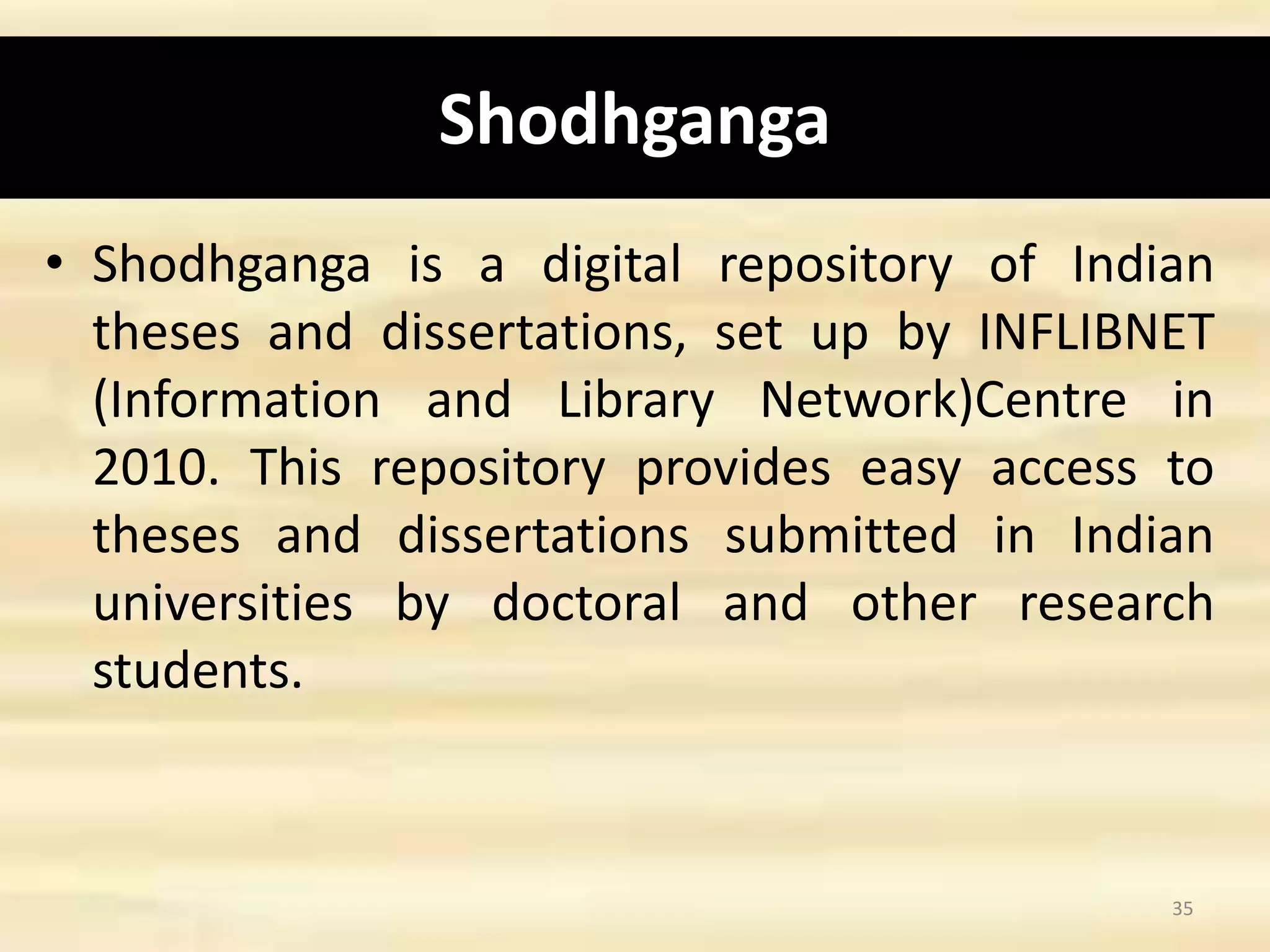 Shodhganga

• Shodhganga is a digital repository of Indian theses and dissertations, set up by INFLIBNET (Information and Library Network)Centre in 2010. This repository provides easy access to theses and dissertations submitted in Indian universities by doctoral and other research students.

35